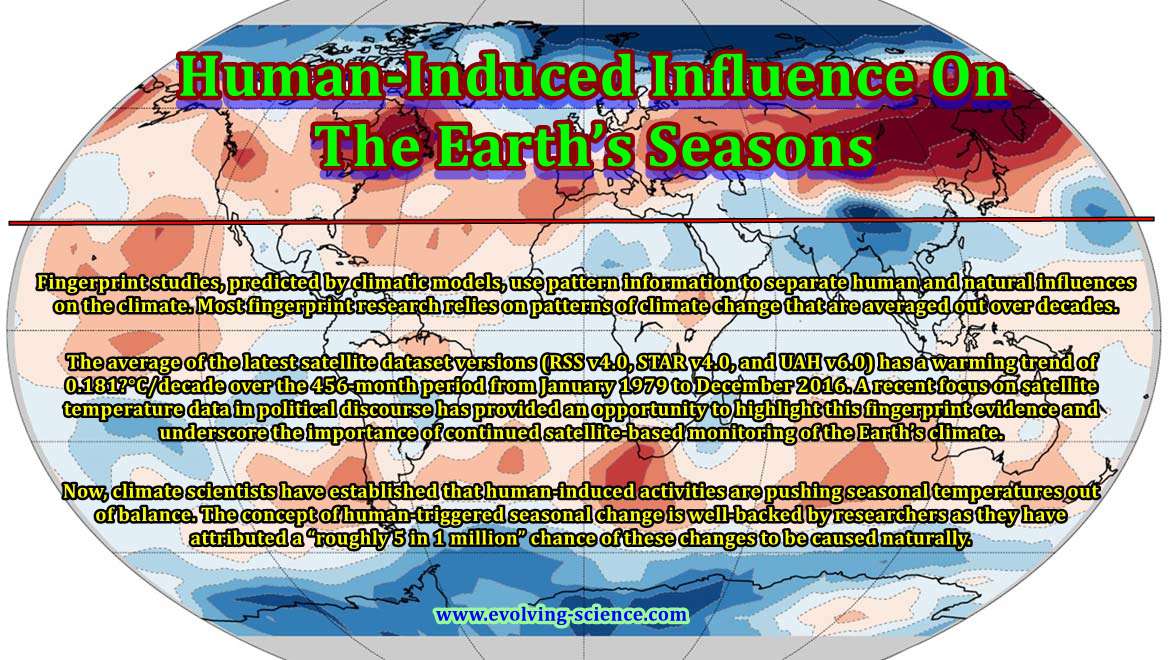 Human-Induced Influence On The Earth's Seasons

Fingerprint studies, predicted by climatic models, use pattern information to separate human and natural influences on the climate. Most fingerprint research relies on patterns of climate change that are averaged out over decades.

The average of the latest satellite dataset versions (RSS v4.0, STAR v4.0, and UAH v6.0) has a warming trend of 0.181?°C/decade over the 456-month period from January 1979 to December 2016. A recent focus on satellite temperature data in political discourse has provided an opportunity to highlight this fingerprint evidence and underscore the importance of continued satellite-based monitoring of the Earth's climate.

Now, climate scientists have established that human-induced activities are pushing seasonal temperatures out of balance. The concept of human-triggered seasonal change is well-backed by researchers as they have attributed a "roughly 5 in 1 million" chance of these changes to be caused naturally.

www.evolving-science.com